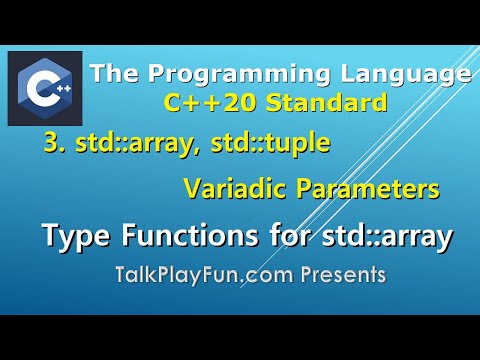 C++

The Programming Language
C++20 Standard

3. std::array, std::tuple

Variadic Parameters

Type Functions for std::array

TalkPlayFun.com Presents